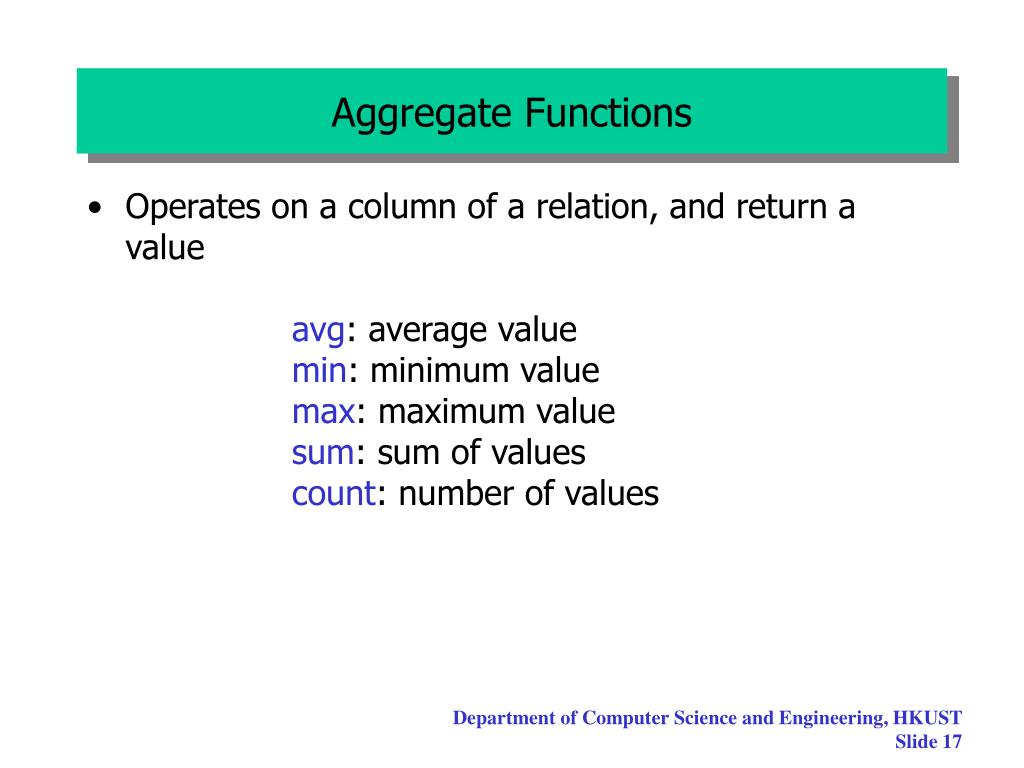 Aggregate Functions

• Operates on a column of a relation, and return a value

avg: average value
min: minimum value
max: maximum value
sum: sum of values
count: number of values

Department of Computer Science and Engineering, HKUST
Slide 17